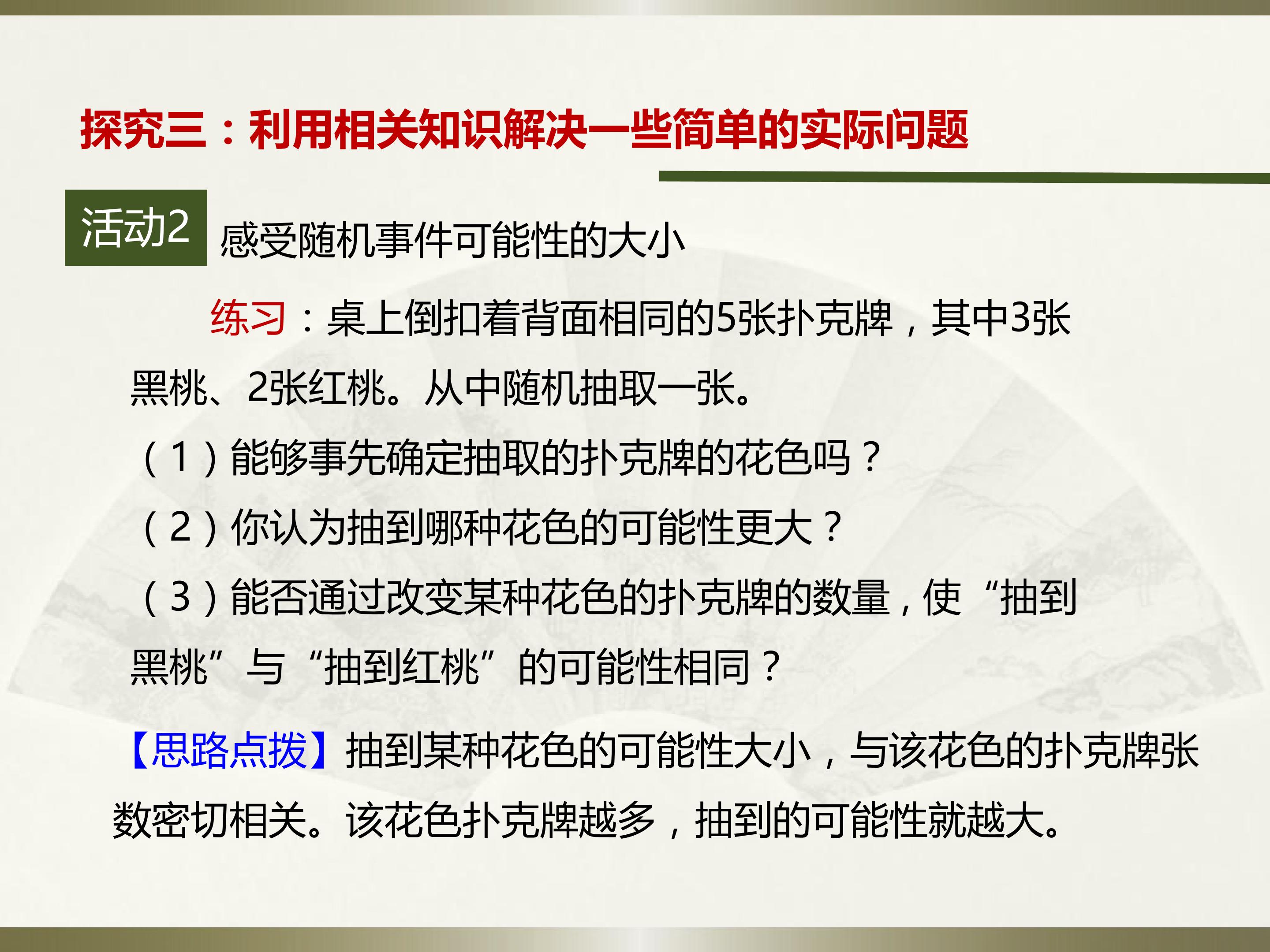 探究三：利用相关知识解决一些简单的实际问题

活动2 感受随机事件可能性的大小

练习：桌上倒扣着背面相同的5张扑克牌，其中3张黑桃、2张红桃。从中随机抽取一张。

（1）能够事先确定抽取的扑克牌的花色吗？

（2）你认为抽到哪种花色的可能性更大？

（3）能否通过改变某种花色的扑克牌的数量，使“抽到黑桃”与“抽到红桃”的可能性相同？

【思路点拨】抽到某种花色的可能性大小，与该花色的扑克牌张数密切相关。该花色扑克牌越多，抽到的可能性就越大。